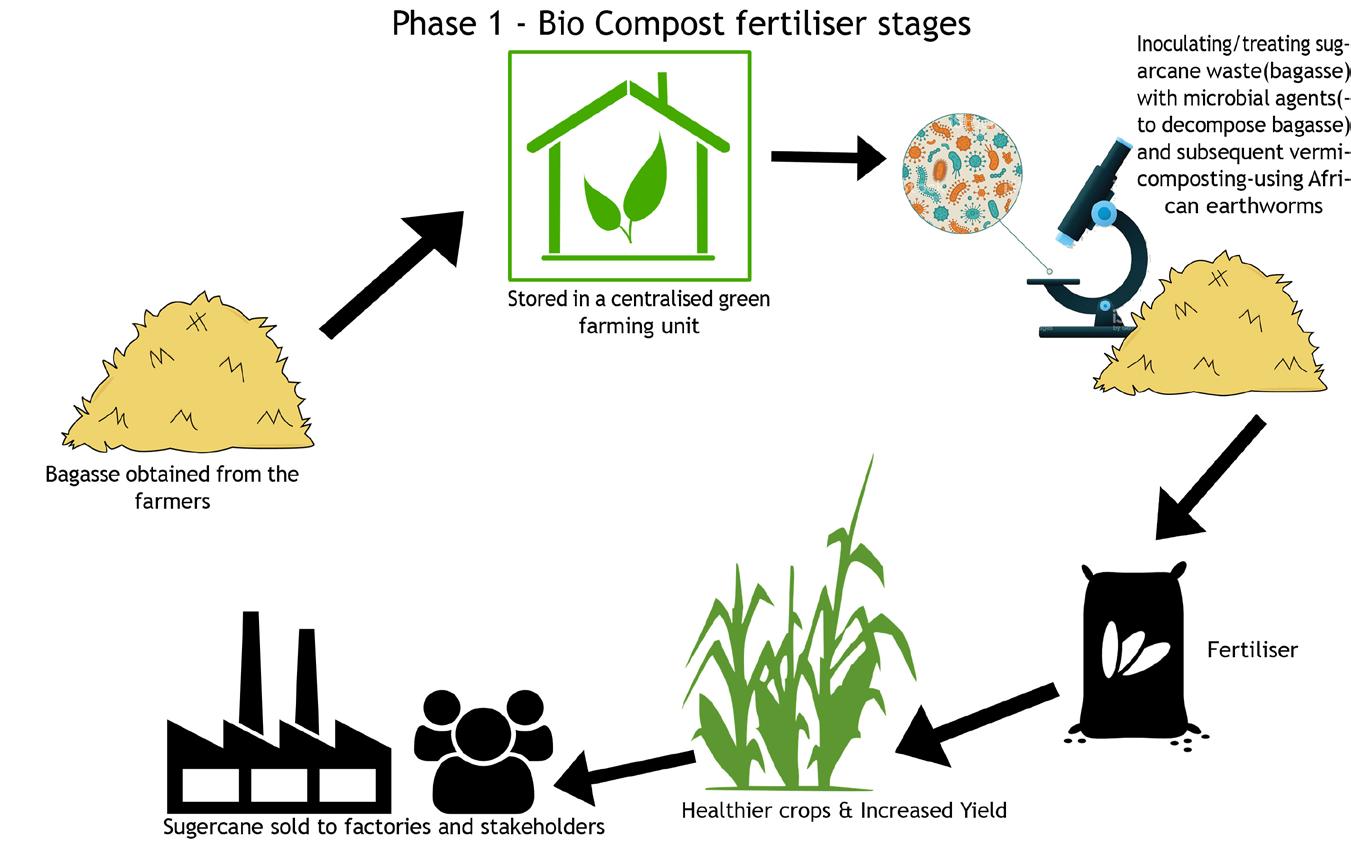 Phase 1 - Bio Compost fertiliser stages

Bagasse obtained from the farmers

Stored in a centralised green farming unit

Inoculating/treating sugarcane waste(bagasse) with microbial agents(-to decompose bagasse) and subsequent vermicomposting-using African earthworms

Fertiliser

Healthier crops & Increased Yield

Sugercane sold to factories and stakeholders